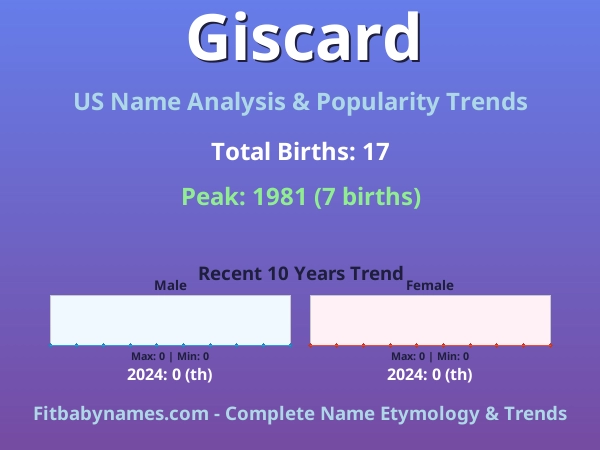 Giscard

US Name Analysis & Popularity Trends

Total Births: 17

Peak: 1981 (7 births)

Recent 10 Years Trend

Male

Max: 0 | Min: 0

2024: 0 (th)

Female

Max: 0 | Min: 0

2024: 0 (th)

Fitbabynames.com - Complete Name Etymology & Trends